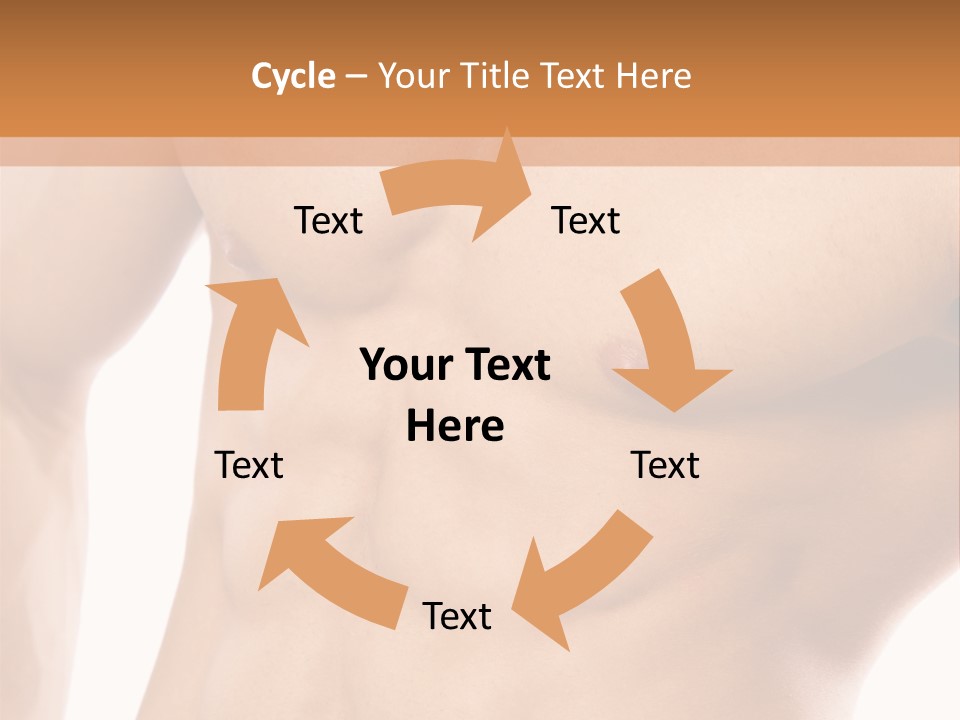 Cycle – Your Title Text Here

Text

Text

Your Text Here

Text

Text

Text